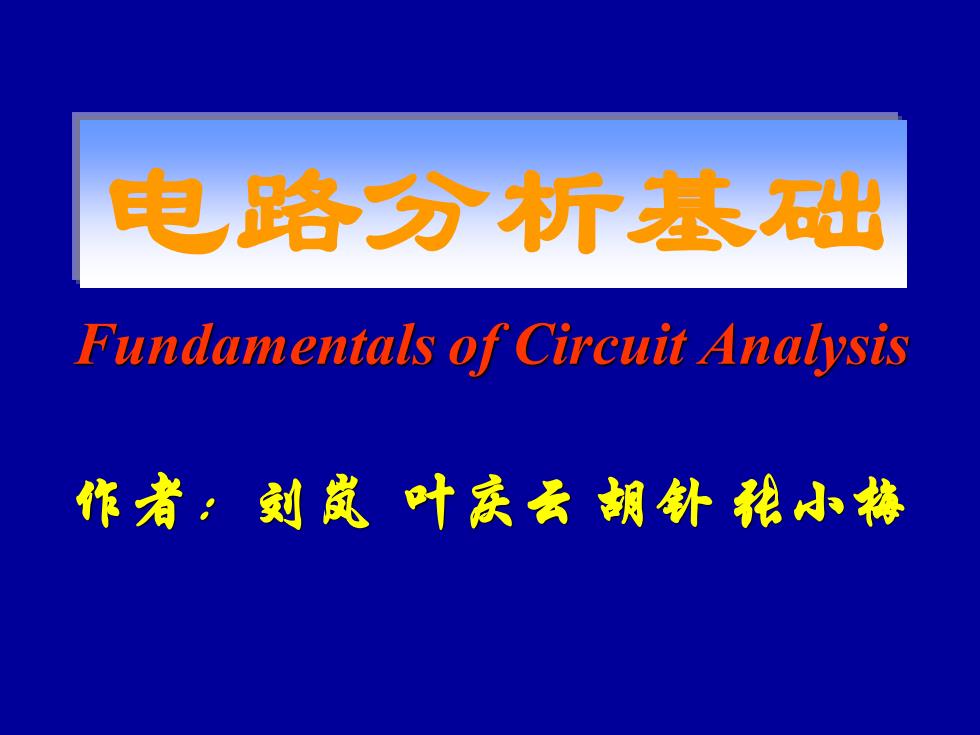 电路分析基础

Fundamentals of Circuit Analysis

作者：刘岚 叶庆云 胡钋 张小梅